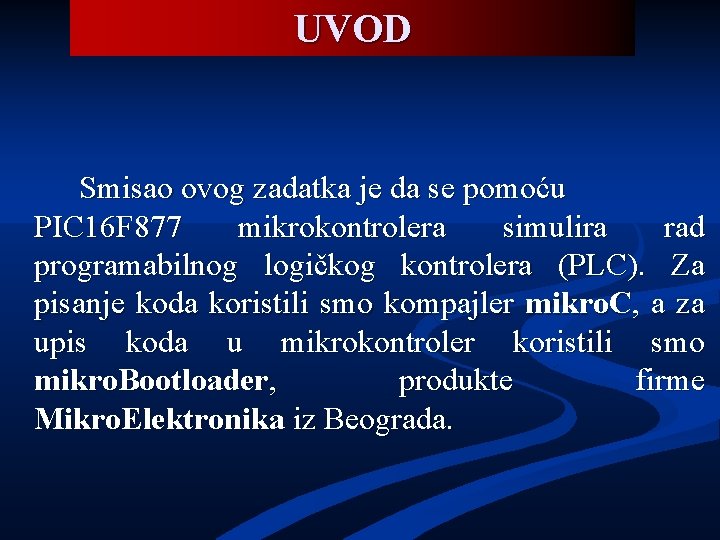 UVOD

Smisao ovog zadatka je da se pomoću PIC16F877 mikrokontrolera simulira rad programabilnog logičkog kontrolera (PLC). Za pisanje koda koristili smo kompajler mikroC, a za upis koda u mikrokontroler koristili smo mikroBootloader, produkte firme MikroElektronika iz Beograda.